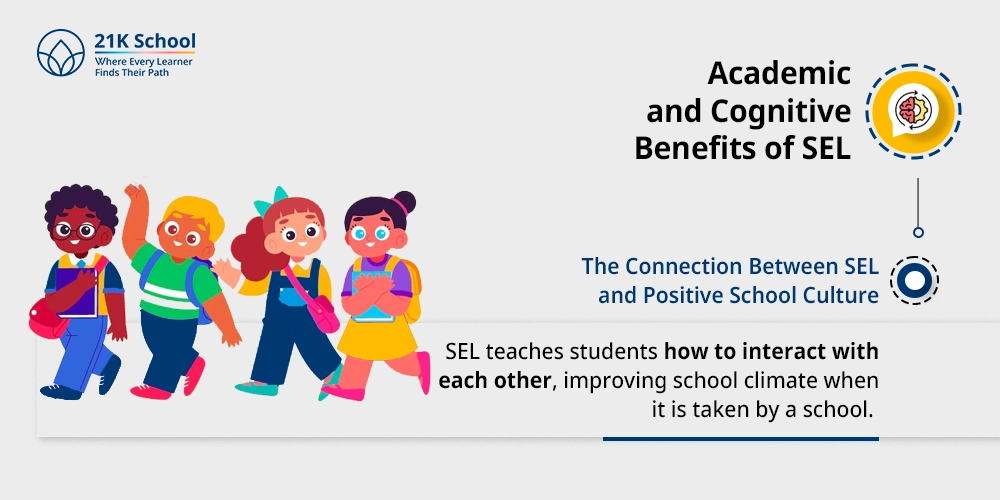 21K School
Where Every Learner
Finds Their Path

Academic and Cognitive Benefits of SEL

The Connection Between SEL and Positive School Culture

SEL teaches students how to interact with each other, improving school climate when it is taken by a school.